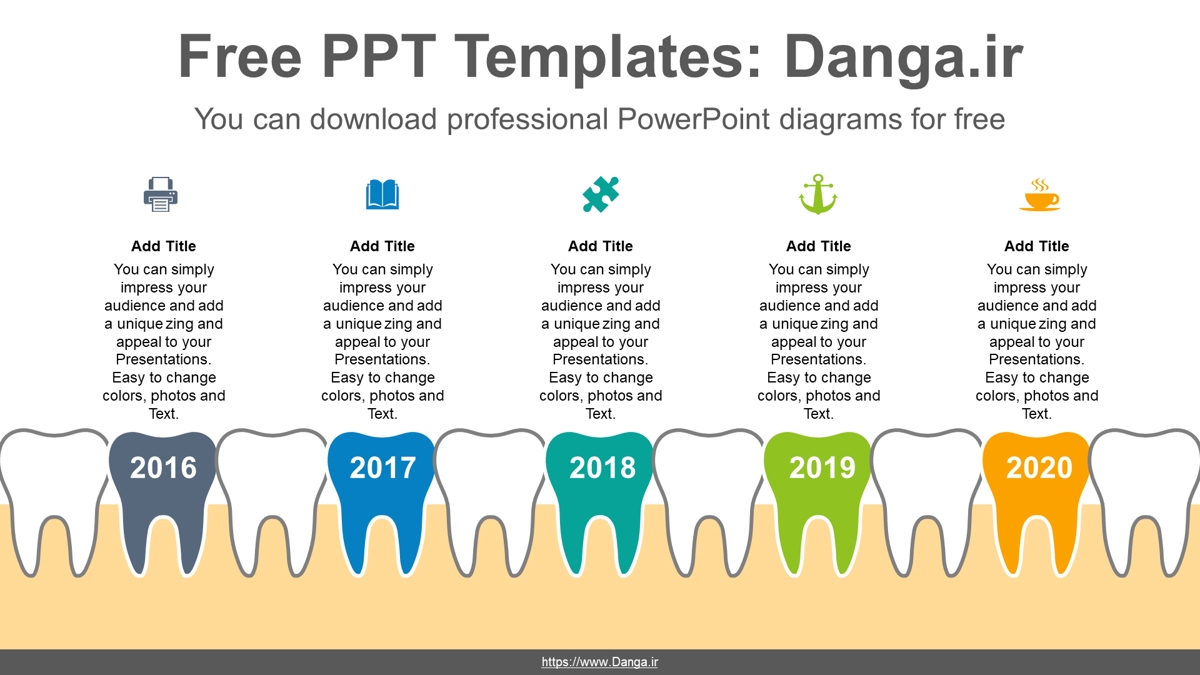 Free PPT Templates: Danga.ir

You can download professional PowerPoint diagrams for free

Add Title
You can simply impress your audience and add a unique zing and appeal to your Presentations. Easy to change colors, photos and Text.

Add Title
You can simply impress your audience and add a unique zing and appeal to your Presentations. Easy to change colors, photos and Text.

Add Title
You can simply impress your audience and add a unique zing and appeal to your Presentations. Easy to change colors, photos and Text.

Add Title
You can simply impress your audience and add a unique zing and appeal to your Presentations. Easy to change colors, photos and Text.

Add Title
You can simply impress your audience and add a unique zing and appeal to your Presentations. Easy to change colors, photos and Text.

2016

2017

2018

2019

2020

https://www.Danga.ir